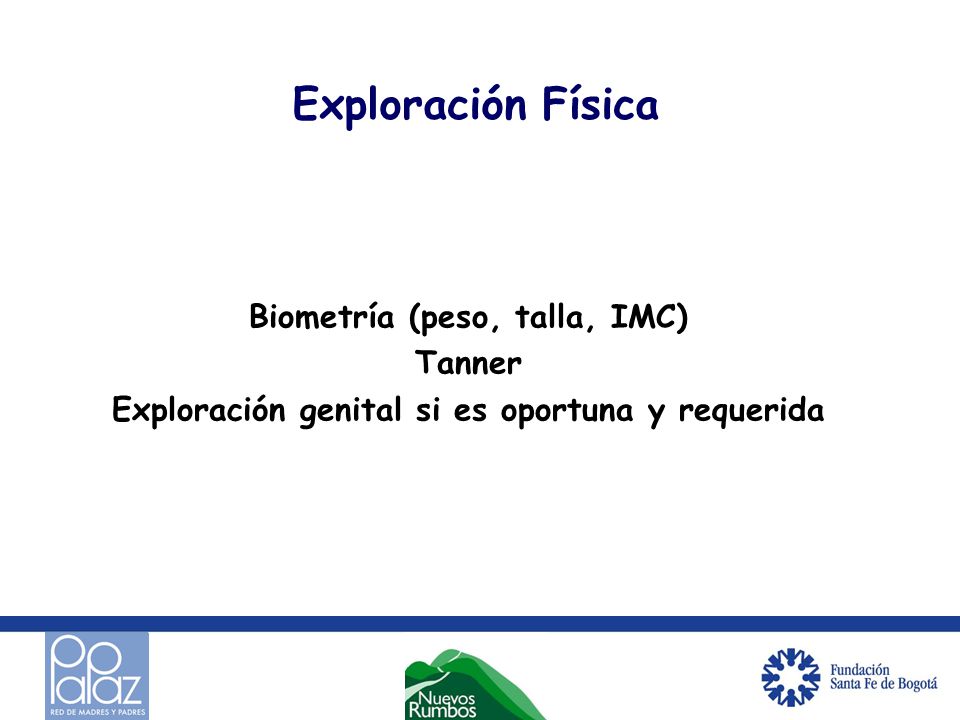 Exploración Física

Biometría (peso, talla, IMC)
Tanner
Exploración genital si es oportuna y requerida

papaz
RED DE MADRES Y PADRES

Nuevos Rumbos

Fundación Santa Fe de Bogotá